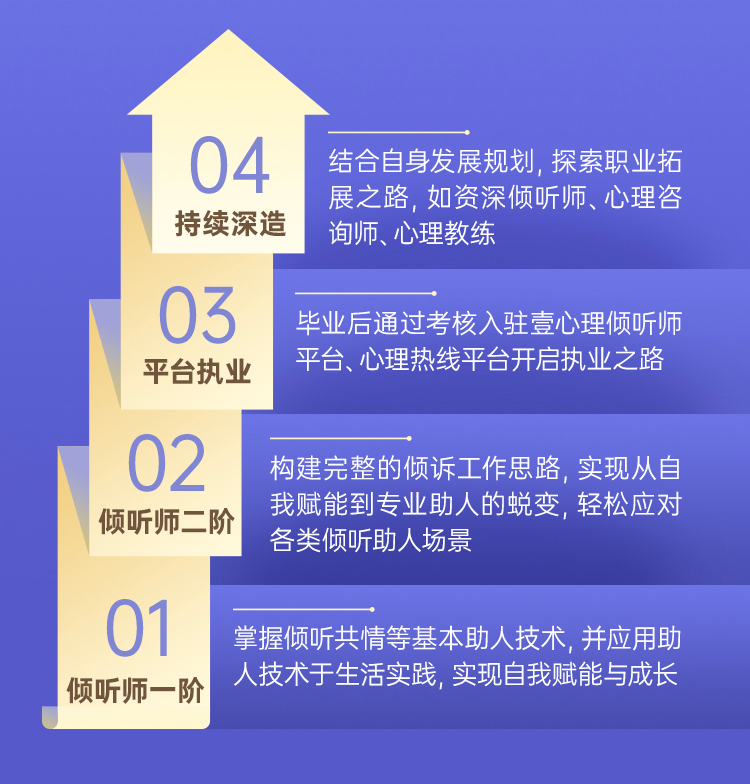 04
持续深造

结合自身发展规划, 探索职业拓展之路, 如资深倾听师、心理咨询师、心理教练

03
平台执业

毕业后通过考核入驻壹心理倾听师平台、心理热线平台开启执业之路

02
倾听师二阶

构建完整的倾诉工作思路, 实现从自我赋能到专业助人的蜕变, 轻松应对各类倾听助人场景

01
倾听师一阶

掌握倾听共情等基本助人技术, 并应用助人技术于生活实践, 实现自我赋能与成长